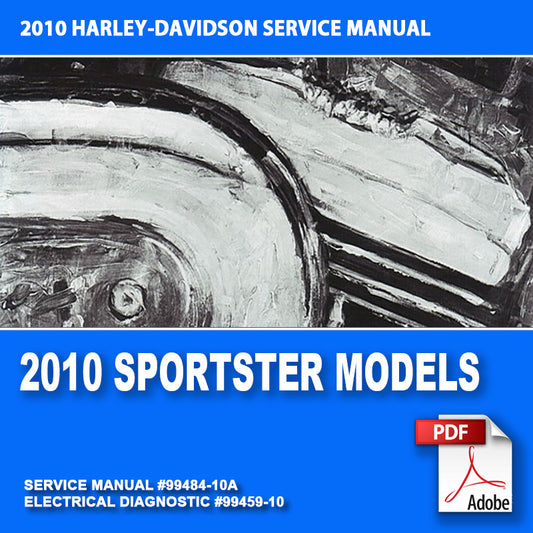 2010 HARLEY-DAVIDSON SERVICE MANUAL

2010 SPORTSTER MODELS

SERVICE MANUAL #99484-10A
ELECTRICAL DIAGNOSTIC #99459-10

PDF

Adobe